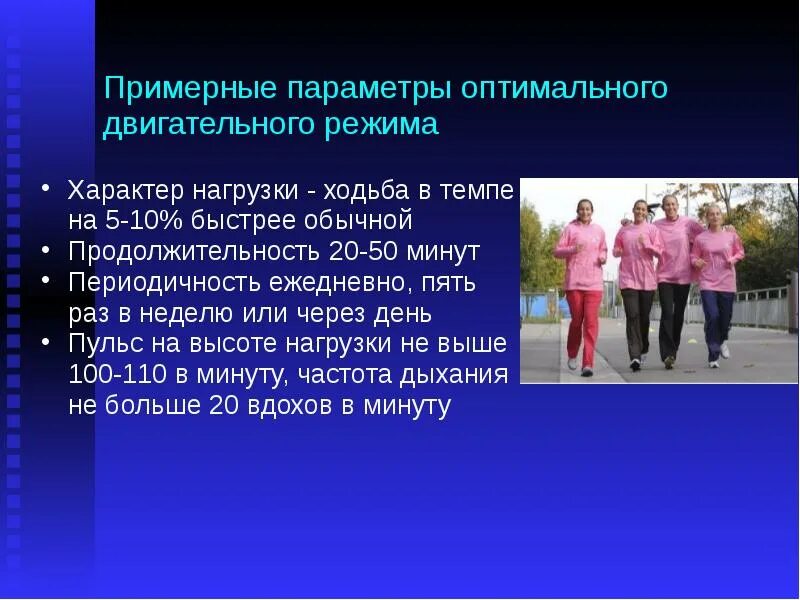 Примерные параметры оптимального двигательного режима

• Характер нагрузки - ходьба в темпе на 5-10% быстрее обычной
• Продолжительность 20-50 минут
• Периодичность ежедневно, пять раз в неделю или через день
• Пульс на высоте нагрузки не выше 100-110 в минуту, частота дыхания не больше 20 вдохов в минуту